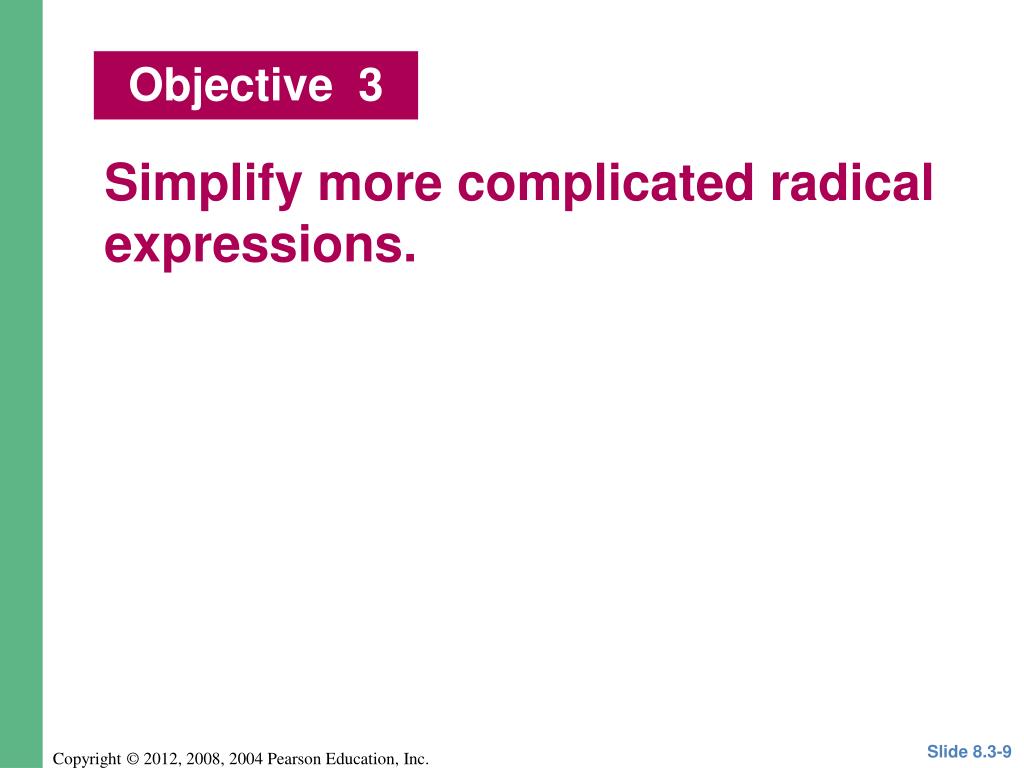 Objective 3

Simplify more complicated radical expressions.

Copyright © 2012, 2008, 2004 Pearson Education, Inc.

Slide 8.3-9